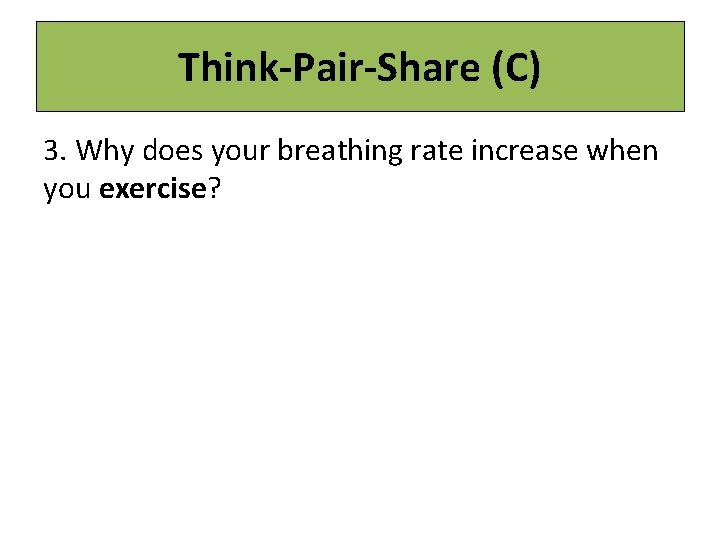 Think-Pair-Share (C)

3. Why does your breathing rate increase when you exercise?